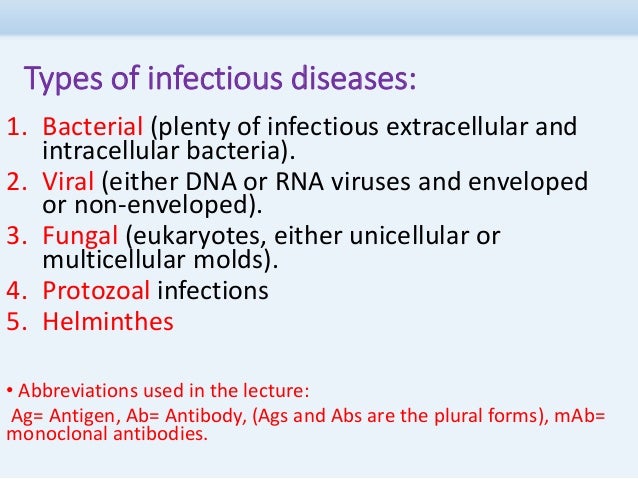 Types of infectious diseases:

1. Bacterial (plenty of infectious extracellular and intracellular bacteria).
2. Viral (either DNA or RNA viruses and enveloped or non-enveloped).
3. Fungal (eukaryotes, either unicellular or multicellular molds).
4. Protozoal infections
5. Helminthes

• Abbreviations used in the lecture:
Ag= Antigen, Ab= Antibody, (Ags and Abs are the plural forms), mAb= monoclonal antibodies.